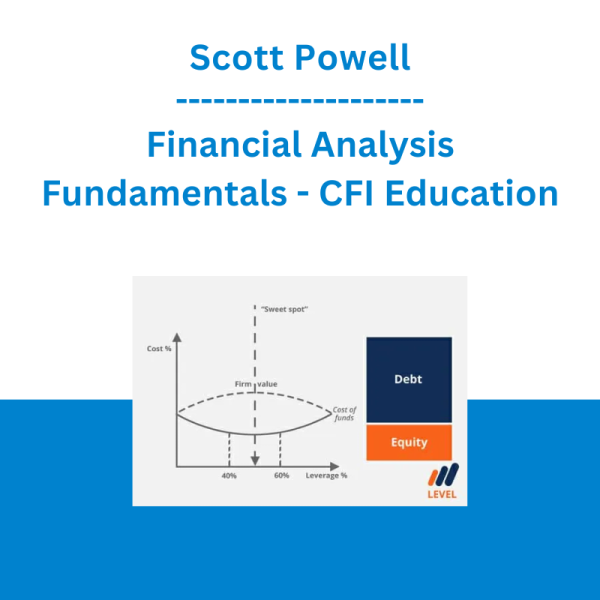 Scott Powell
---------------------
Financial Analysis Fundamentals - CFI Education

"Sweet spot"

Cost %

Firm value

Cost of funds

40%

60%

Leverage %

Debt

Equity

LEVEL